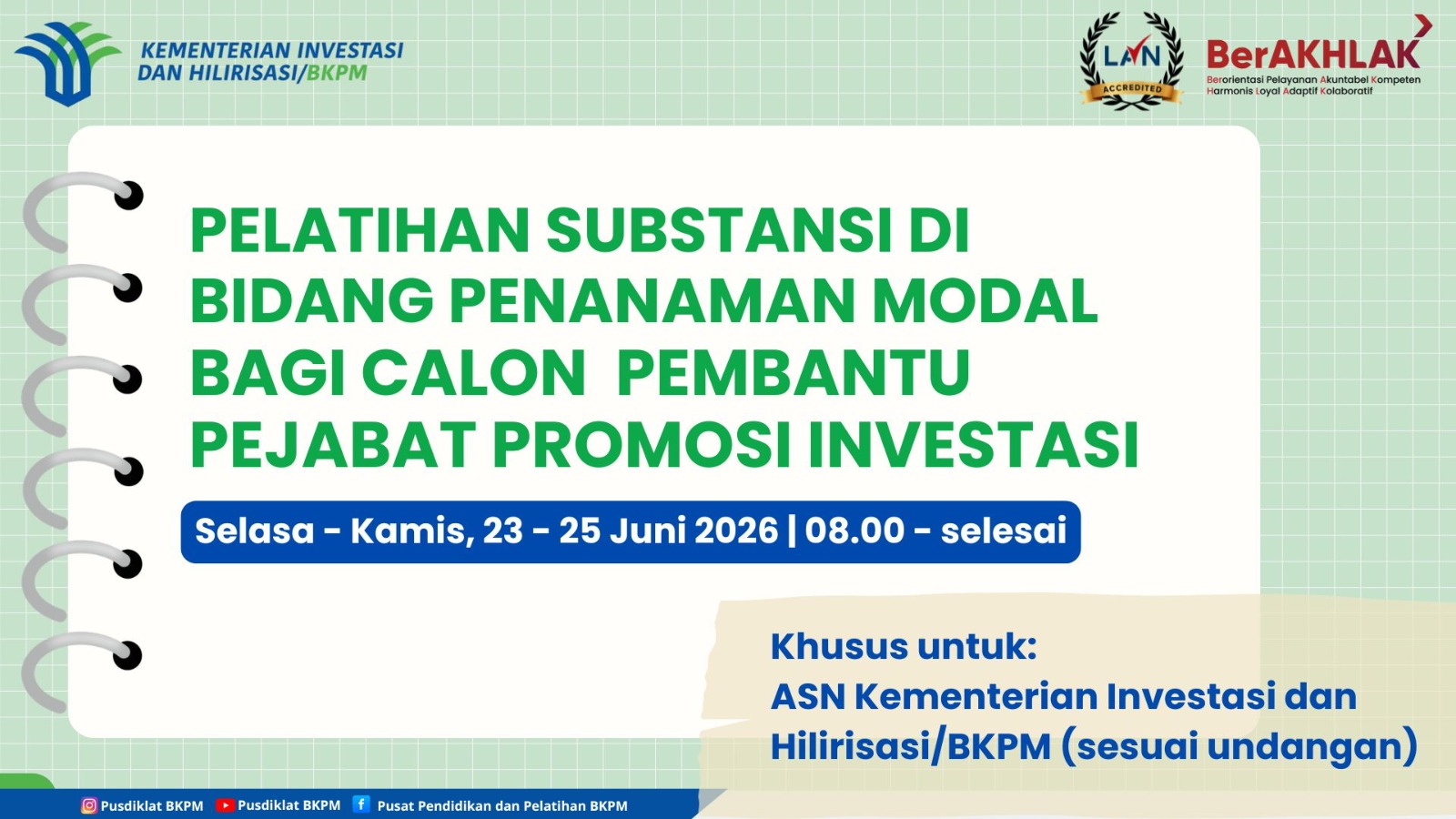 KEMENTERIAN INVESTASI DAN HILIRISASI/BKPM

LAN ACCREDITED

BerAKHLAK
Berorientasi Pelayanan Akuntabel Kompeten Harmonis Loyal Adaptif Kolaboratif

PELATIHAN SUBSTANSI DI BIDANG PENANAMAN MODAL BAGI CALON PEMBANTU PEJABAT PROMOSI INVESTASI

Selasa - Kamis, 23 - 25 Juni 2026 | 08.00 - selesai

Khusus untuk:
ASN Kementerian Investasi dan Hilirisasi/BKPM (sesuai undangan)

Pusdiklat BKPM Pusdiklat BKPM Pusat Pendidikan dan Pelatihan BKPM